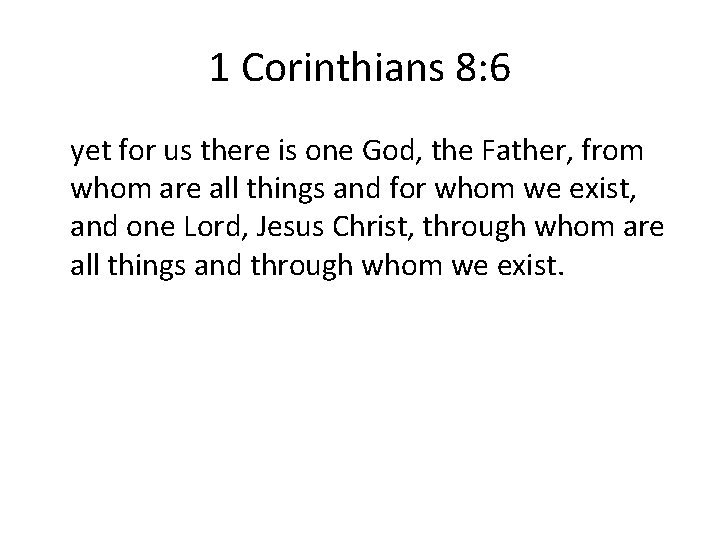 1 Corinthians 8:6

yet for us there is one God, the Father, from whom are all things and for whom we exist, and one Lord, Jesus Christ, through whom are all things and through whom we exist.